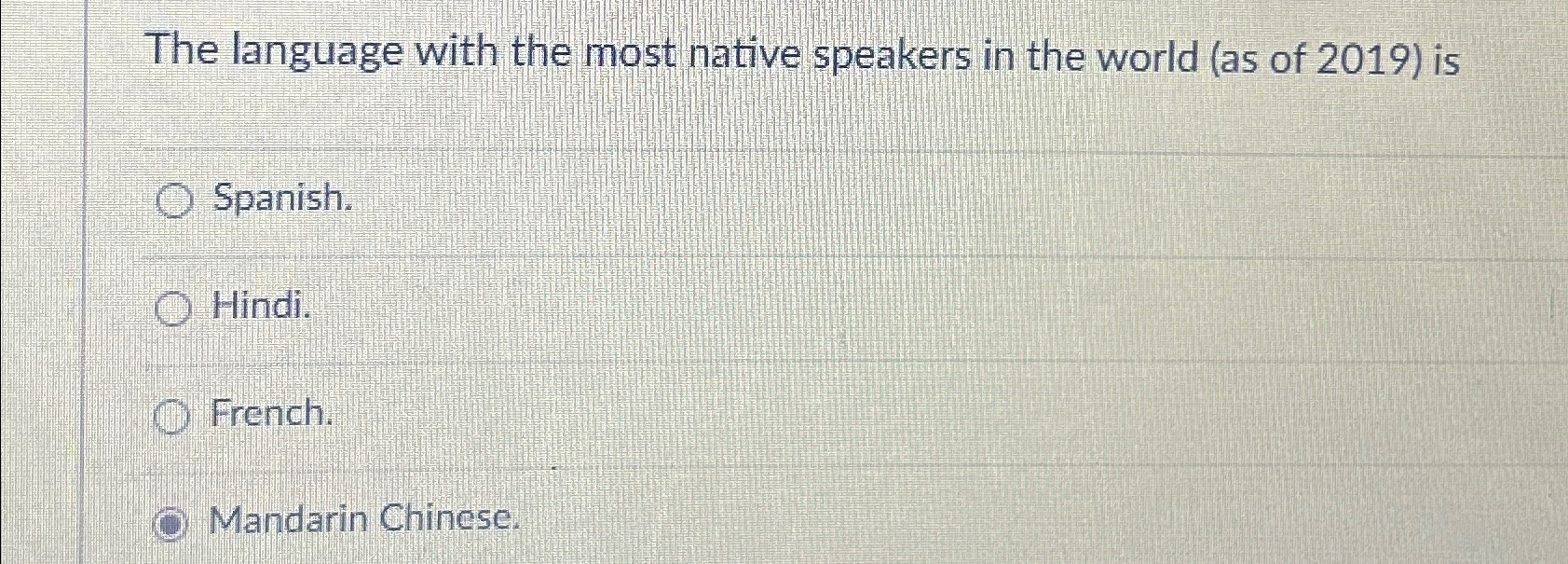 The language with the most native speakers in the world (as of 2019) is

Spanish.

Hindi.

French.

Mandarin Chinese.